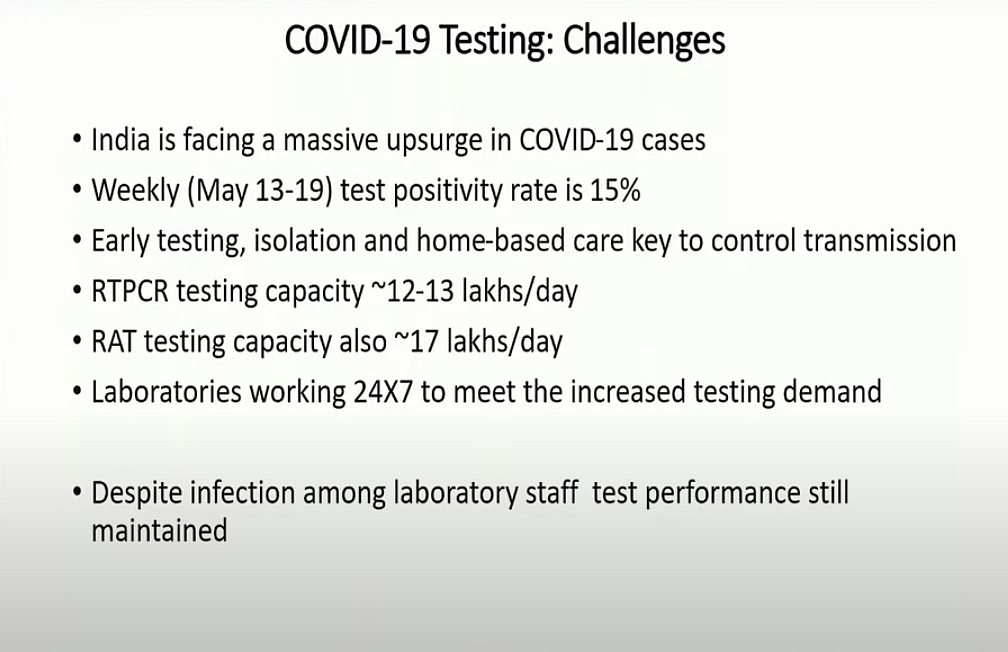 COVID-19 Testing: Challenges

• India is facing a massive upsurge in COVID-19 cases
• Weekly (May 13-19) test positivity rate is 15%
• Early testing, isolation and home-based care key to control transmission
• RTPCR testing capacity ~12-13 lakhs/day
• RAT testing capacity also ~17 lakhs/day
• Laboratories working 24X7 to meet the increased testing demand

• Despite infection among laboratory staff test performance still maintained